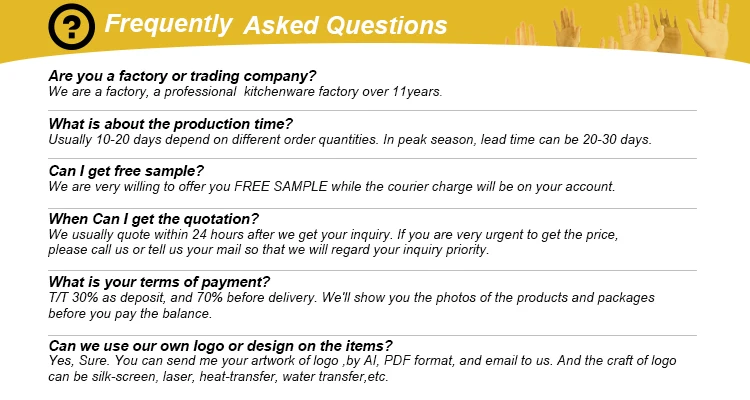 ?

Frequently Asked Questions

Are you a factory or trading company?
We are a factory, a professional kitchenware factory over 11years.

What is about the production time?
Usually 10-20 days depend on different order quantities. In peak season, lead time can be 20-30 days.

Can I get free sample?
We are very willing to offer you FREE SAMPLE while the courier charge will be on your account.

When Can I get the quotation?
We usually quote within 24 hours after we get your inquiry. If you are very urgent to get the price, please call us or tell us your mail so that we will regard your inquiry priority.

What is your terms of payment?
T/T 30% as deposit, and 70% before delivery. We'll show you the photos of the products and packages before you pay the balance.

Can we use our own logo or design on the items?
Yes, Sure. You can send me your artwork of logo ,by AI, PDF format, and email to us. And the craft of logo can be silk-screen, laser, heat-transfer, water transfer,etc.